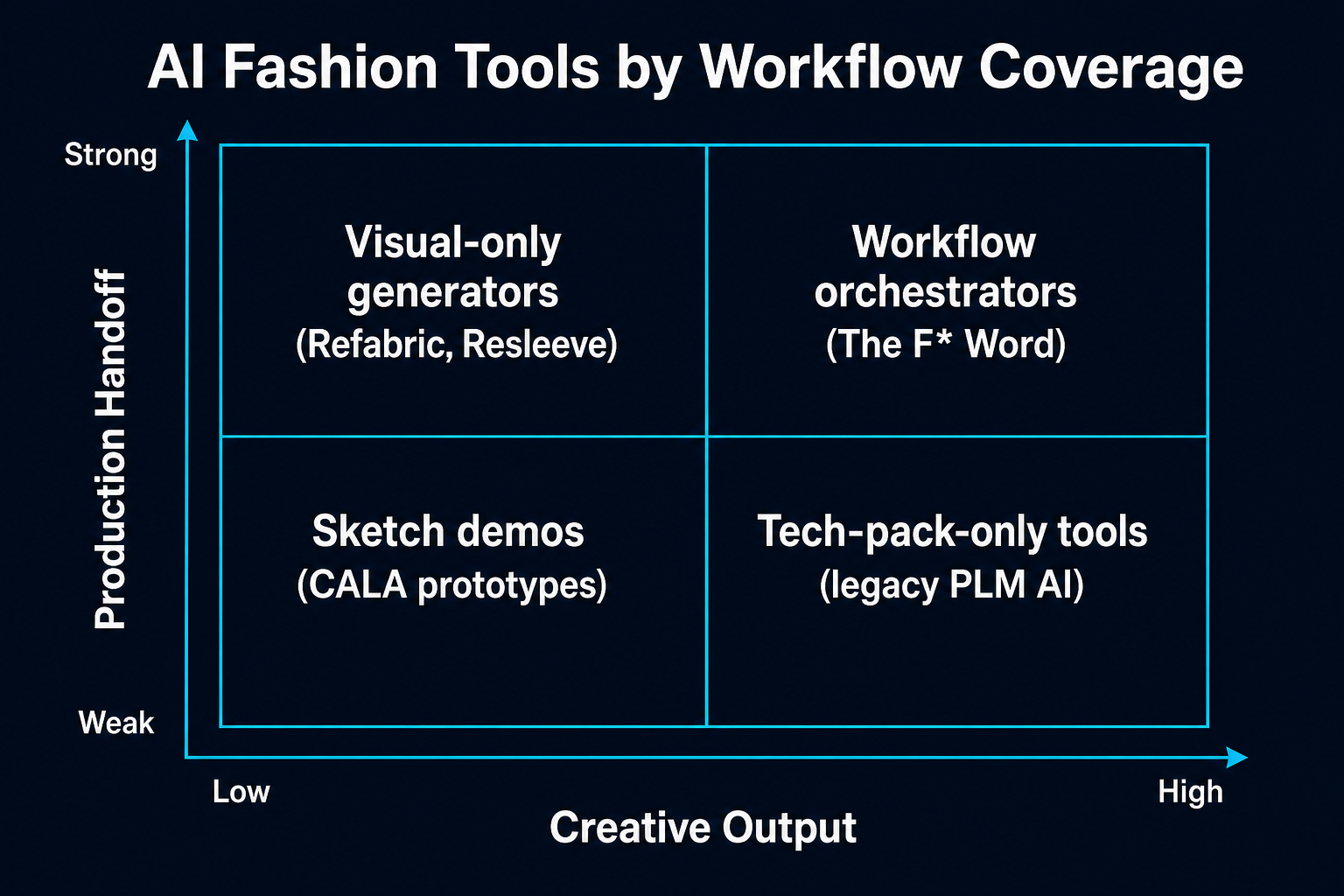 AI Fashion Tools by Workflow Coverage

Strong

Production Handoff

Weak

Visual-only generators (Refabric, Resleeve)

Workflow orchestrators (The F* Word)

Sketch demos (CALA prototypes)

Tech-pack-only tools (legacy PLM AI)

Low

High

Creative Output